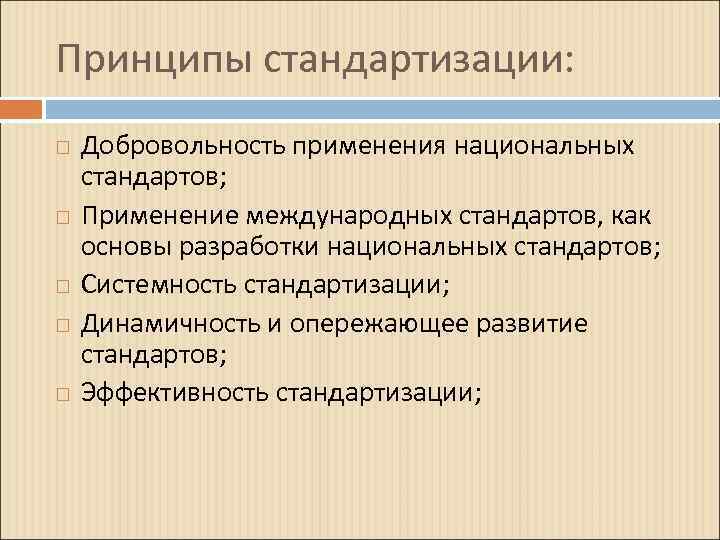 Принципы стандартизации:

Добровольность применения национальных стандартов;

Применение международных стандартов, как основы разработки национальных стандартов;

Системность стандартизации;

Динамичность и опережающее развитие стандартов;

Эффективность стандартизации;